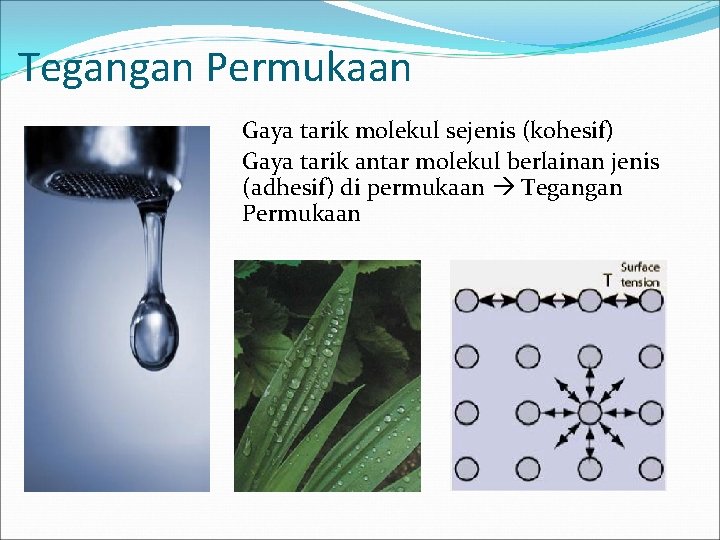 Tegangan Permukaan

Gaya tarik molekul sejenis (kohesif)

Gaya tarik antar molekul berlainan jenis (adhesif) di permukaan → Tegangan Permukaan

T Surface tension